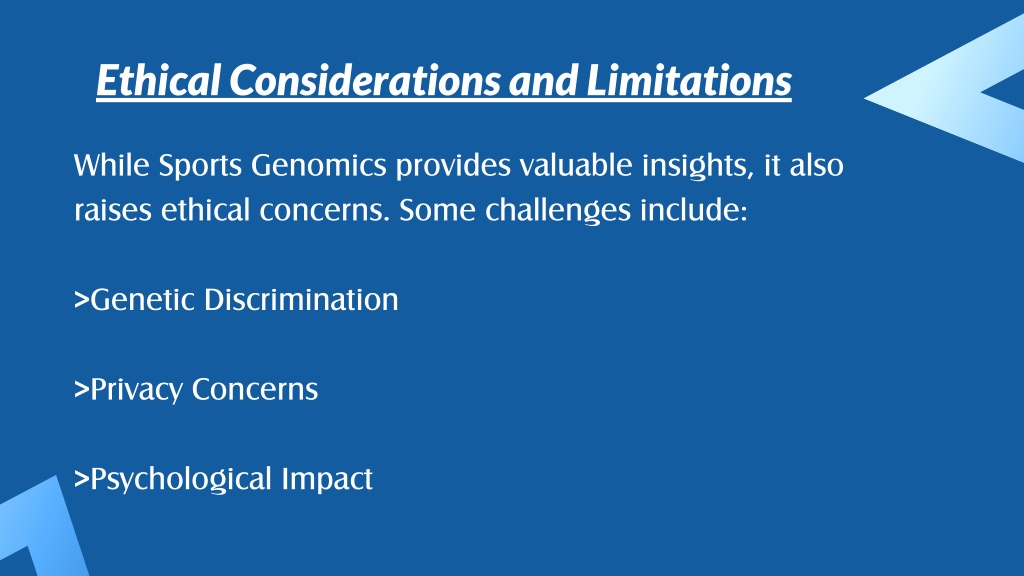 Ethical Considerations and Limitations

While Sports Genomics provides valuable insights, it also raises ethical concerns. Some challenges include:

>Genetic Discrimination

>Privacy Concerns

>Psychological Impact